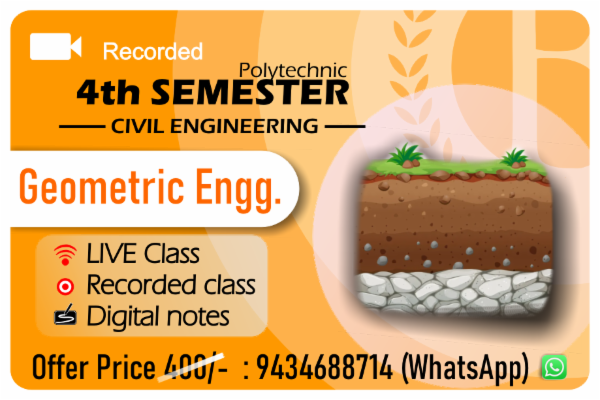 Recorded

Polytechnic

4th SEMESTER

CIVIL ENGINEERING

Geometric Engg.

LIVE Class
Recorded class
Digital notes

Offer Price 400/- : 9434688714 (WhatsApp)